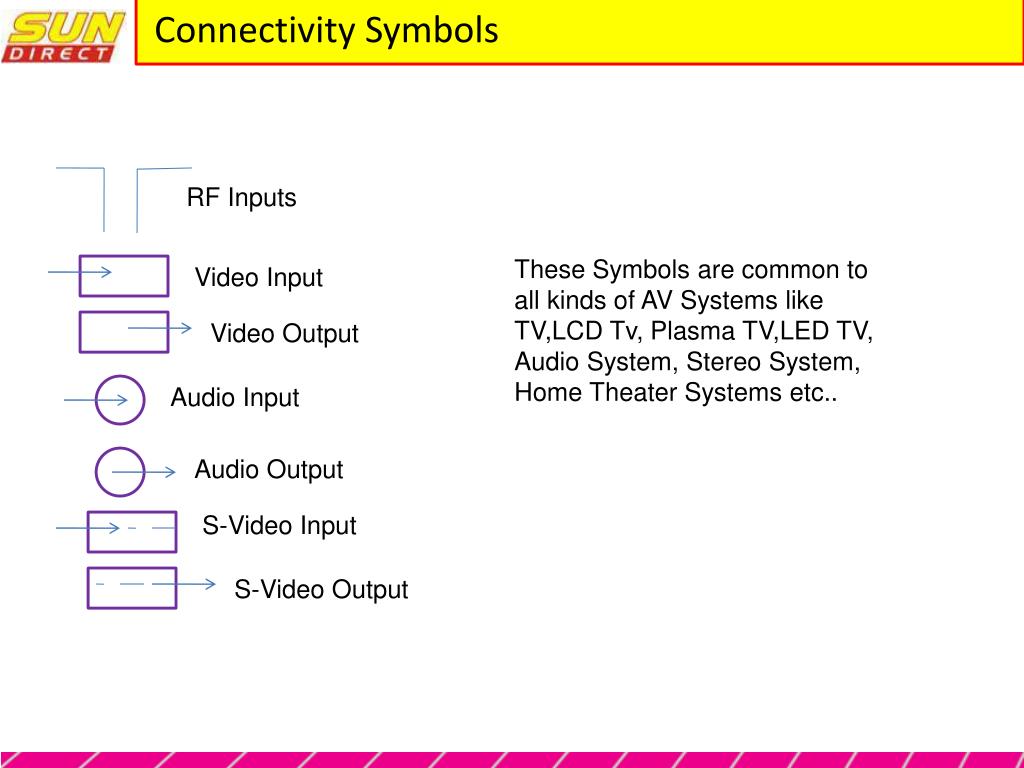 SUN DIRECT

Connectivity Symbols

RF Inputs

Video Input

Video Output

Audio Input

Audio Output

S-Video Input

S-Video Output

These Symbols are common to all kinds of AV Systems like TV,LCD Tv, Plasma TV,LED TV, Audio System, Stereo System, Home Theater Systems etc..